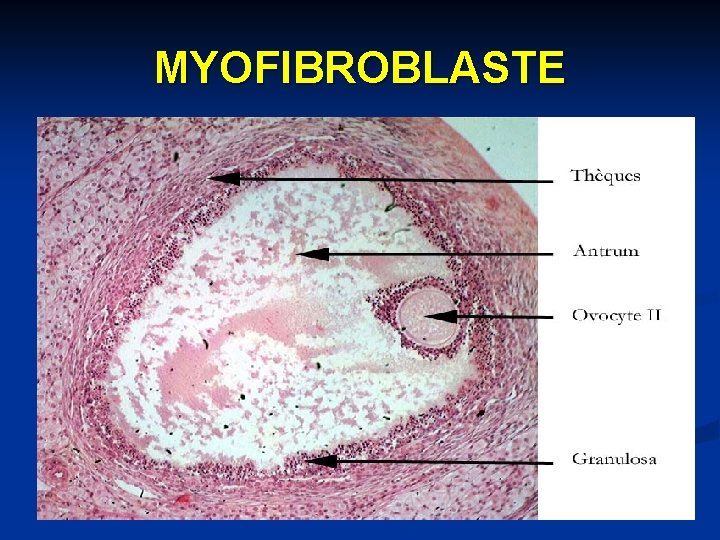 MYOFIBROBLASTE

Thèques

Antrum

Ovocyte II

Granulosa